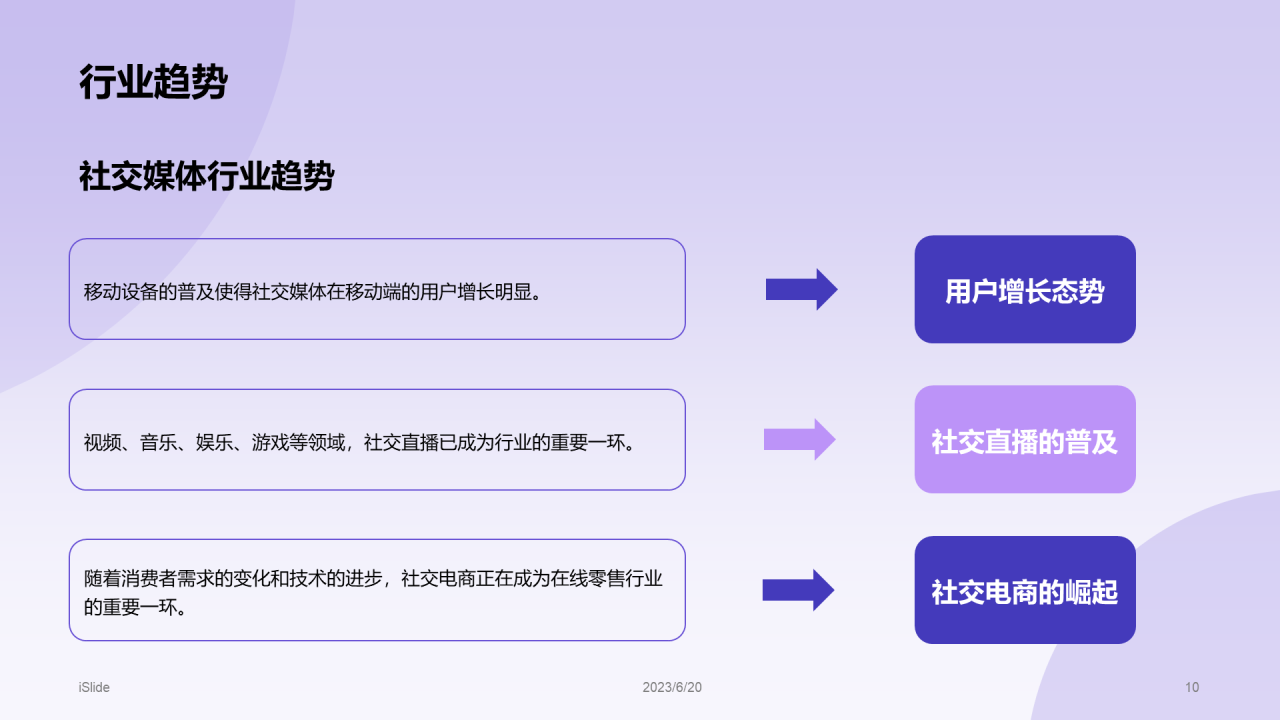 行业趋势

社交媒体行业趋势

移动设备的普及使得社交媒体在移动端的用户增长明显。

用户增长态势

视频、音乐、娱乐、游戏等领域，社交直播已成为行业的重要一环。

社交直播的普及

随着消费者需求的变化和技术的进步，社交电商正在成为在线零售行业的重要一环。

社交电商的崛起

iSlide

2023/6/20

10